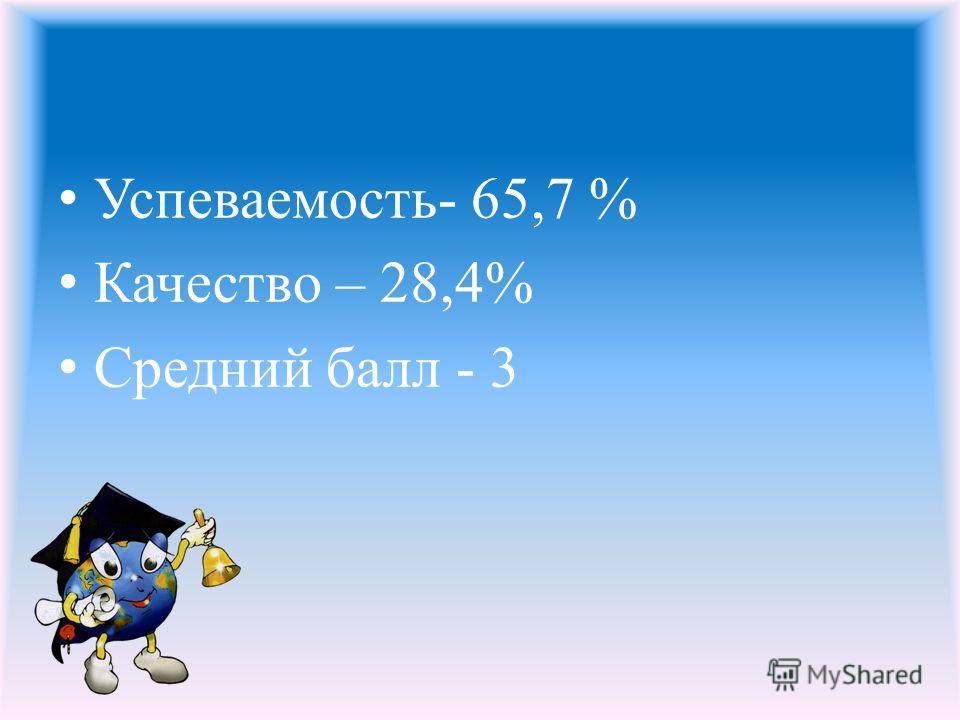 • Успеваемость- 65,7 %
• Качество – 28,4%
• Средний балл - 3

MyShared